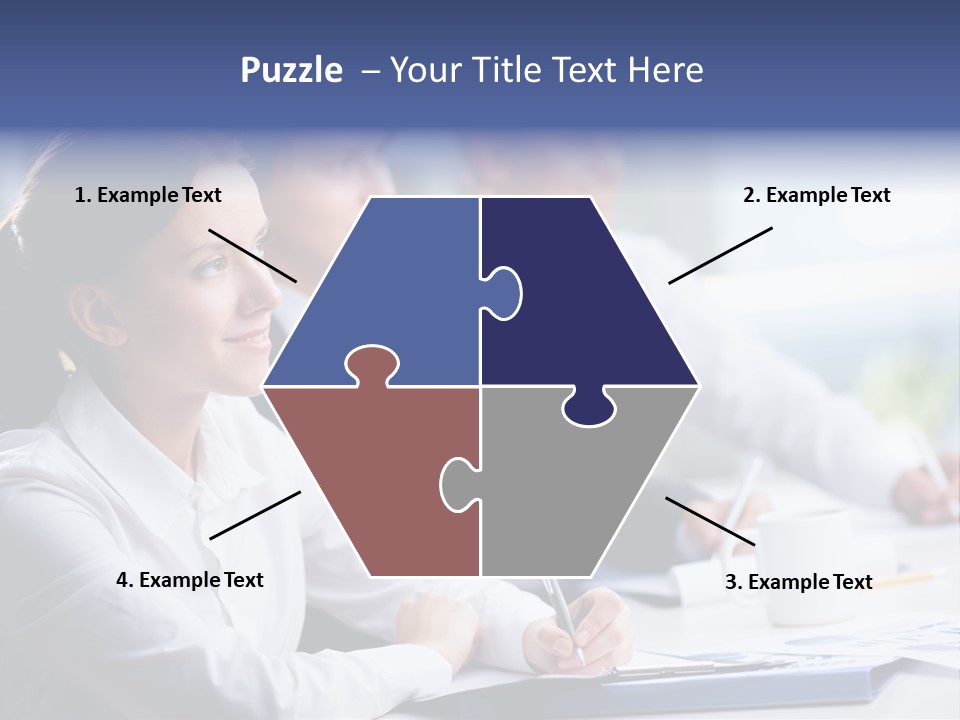 Puzzle – Your Title Text Here

1. Example Text

2. Example Text

4. Example Text

3. Example Text